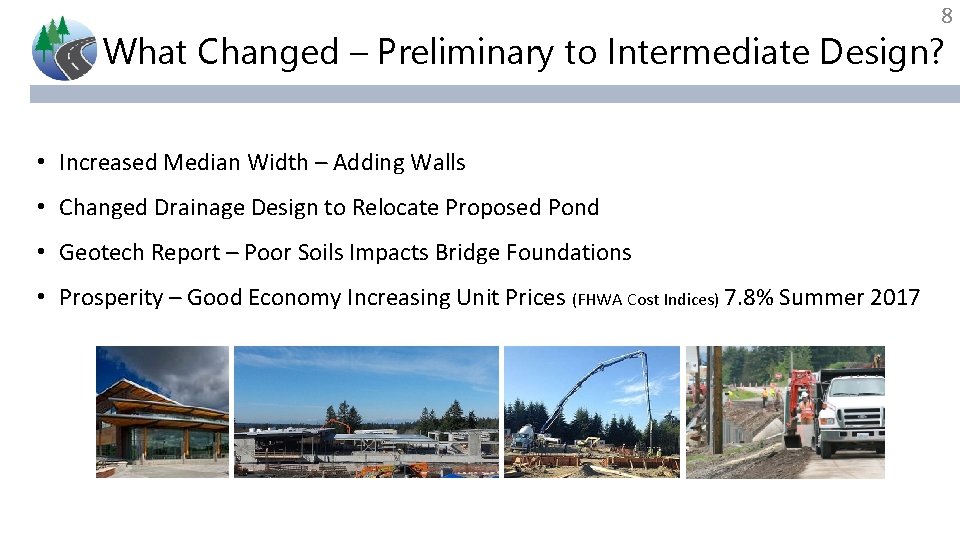 8

What Changed – Preliminary to Intermediate Design?

• Increased Median Width – Adding Walls
• Changed Drainage Design to Relocate Proposed Pond
• Geotech Report – Poor Soils Impacts Bridge Foundations
• Prosperity – Good Economy Increasing Unit Prices (FHWA Cost Indices) 7.8% Summer 2017